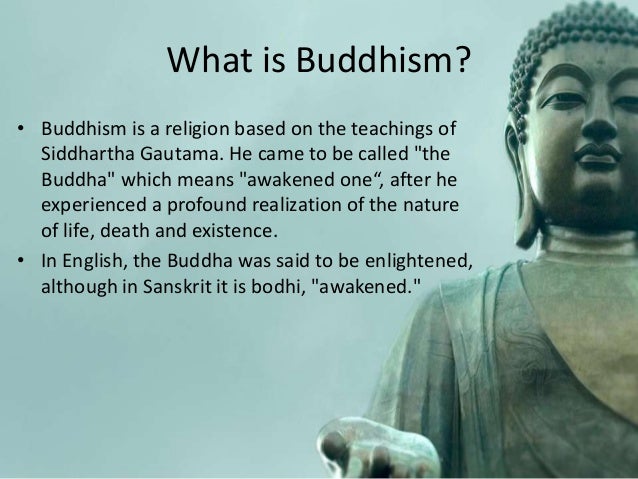 What is Buddhism?

• Buddhism is a religion based on the teachings of Siddhartha Gautama. He came to be called "the Buddha" which means "awakened one“, after he experienced a profound realization of the nature of life, death and existence.

• In English, the Buddha was said to be enlightened, although in Sanskrit it is bodhi, "awakened."